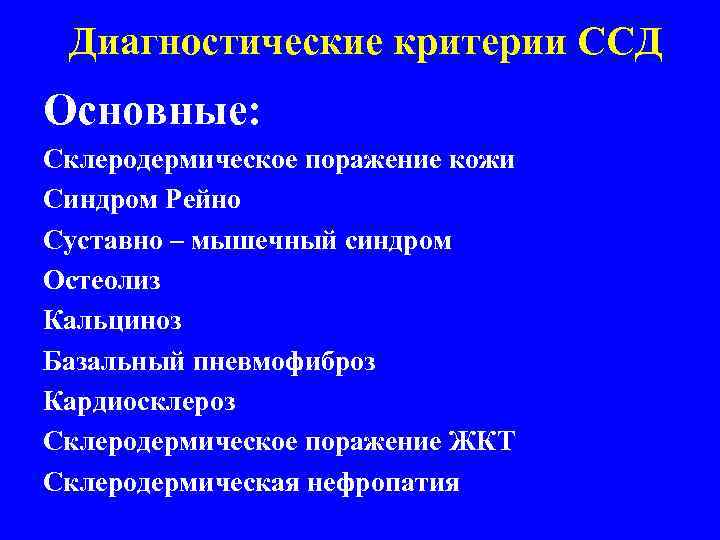 Диагностические критерии ССД

Основные:

Склеродермическое поражение кожи
Синдром Рейно
Суставно – мышечный синдром
Остеолиз
Кальциноз
Базальный пневмофиброз
Кардиосклероз
Склеродермическое поражение ЖКТ
Склеродермическая нефропатия